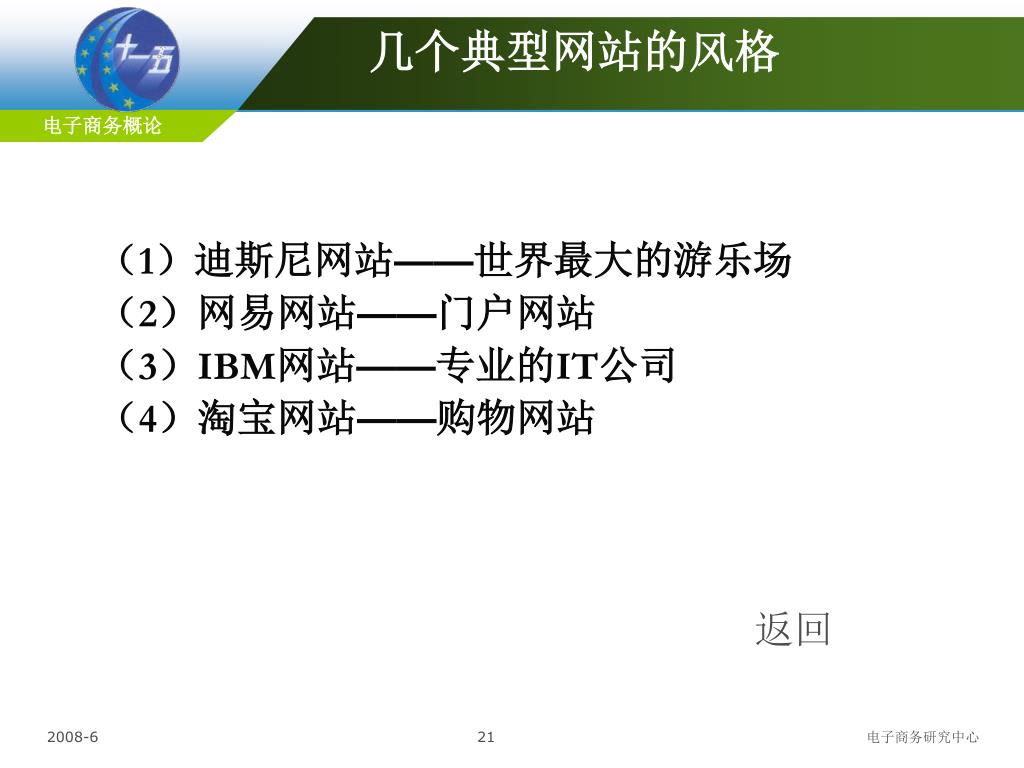 十一五

几个典型网站的风格

电子商务概论

（1）迪斯尼网站——世界最大的游乐场
（2）网易网站——门户网站
（3）IBM网站——专业的IT公司
（4）淘宝网站——购物网站

返回

2008-6

21

电子商务研究中心